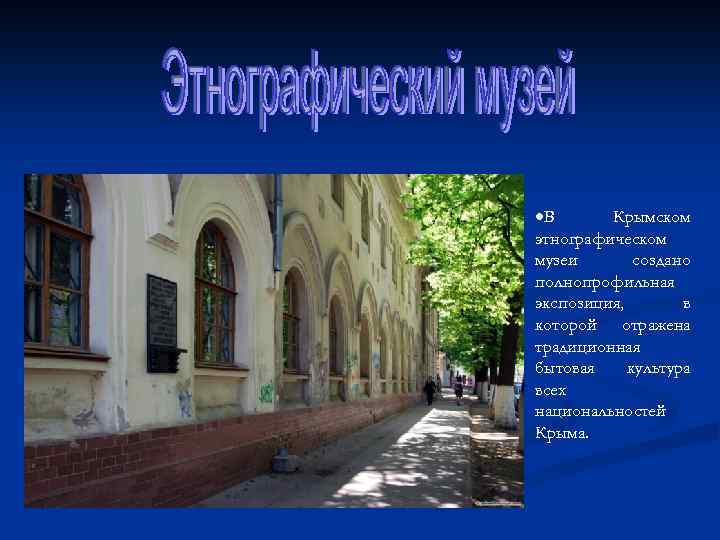 Этнографический музей

•В Крымском этнографическом музеи создано полнопрофильная экспозиция, в которой отражена традиционная бытовая культура всех национальностей Крыма.